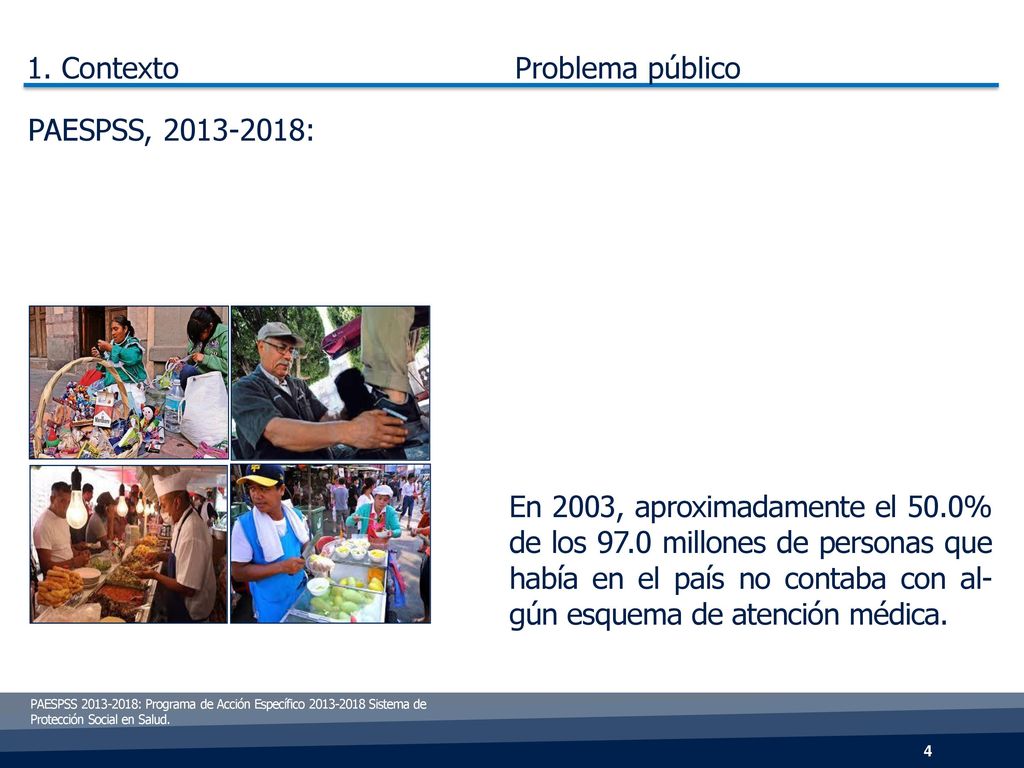 1. Contexto Problema público

PAESPSS, 2013-2018:

En 2003, aproximadamente el 50.0% de los 97.0 millones de personas que había en el país no contaba con algún esquema de atención médica.

PAESPSS 2013-2018: Programa de Acción Específico 2013-2018 Sistema de Protección Social en Salud.

4